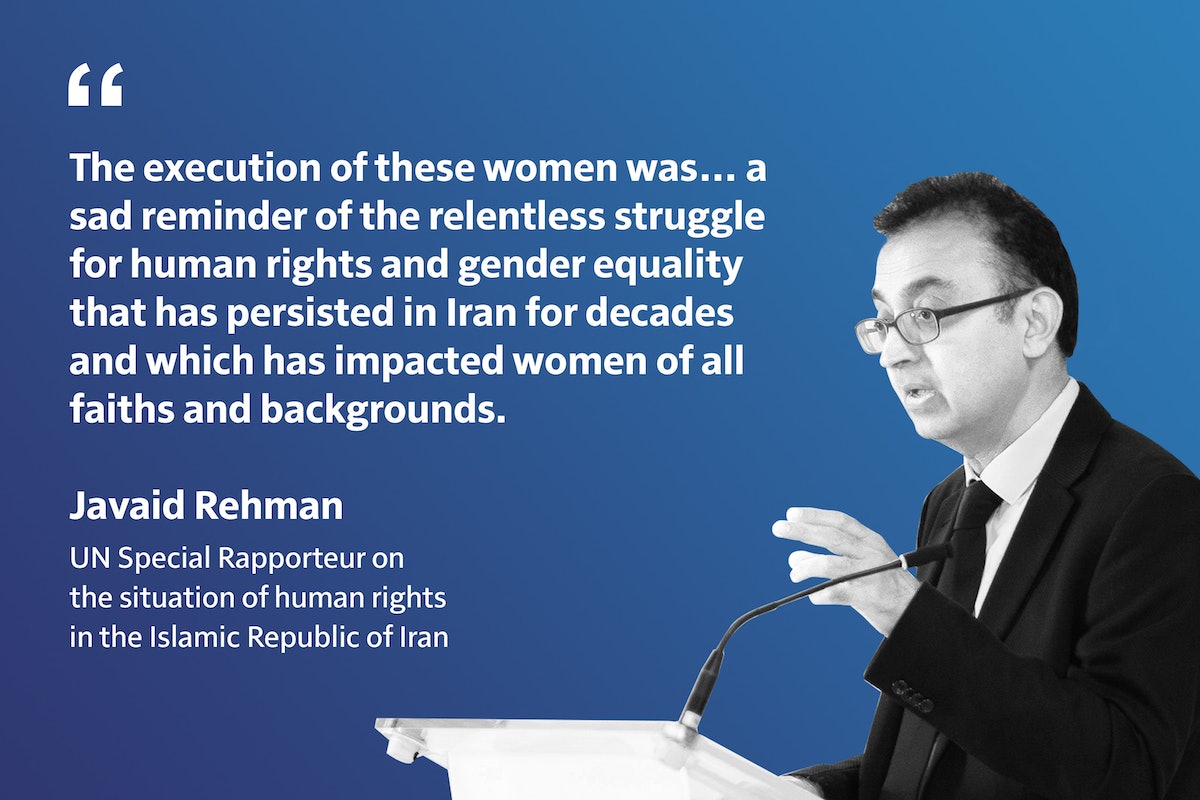 “

The execution of these women was… a sad reminder of the relentless struggle for human rights and gender equality that has persisted in Iran for decades and which has impacted women of all faiths and backgrounds.

Javaid Rehman

UN Special Rapporteur on the situation of human rights in the Islamic Republic of Iran